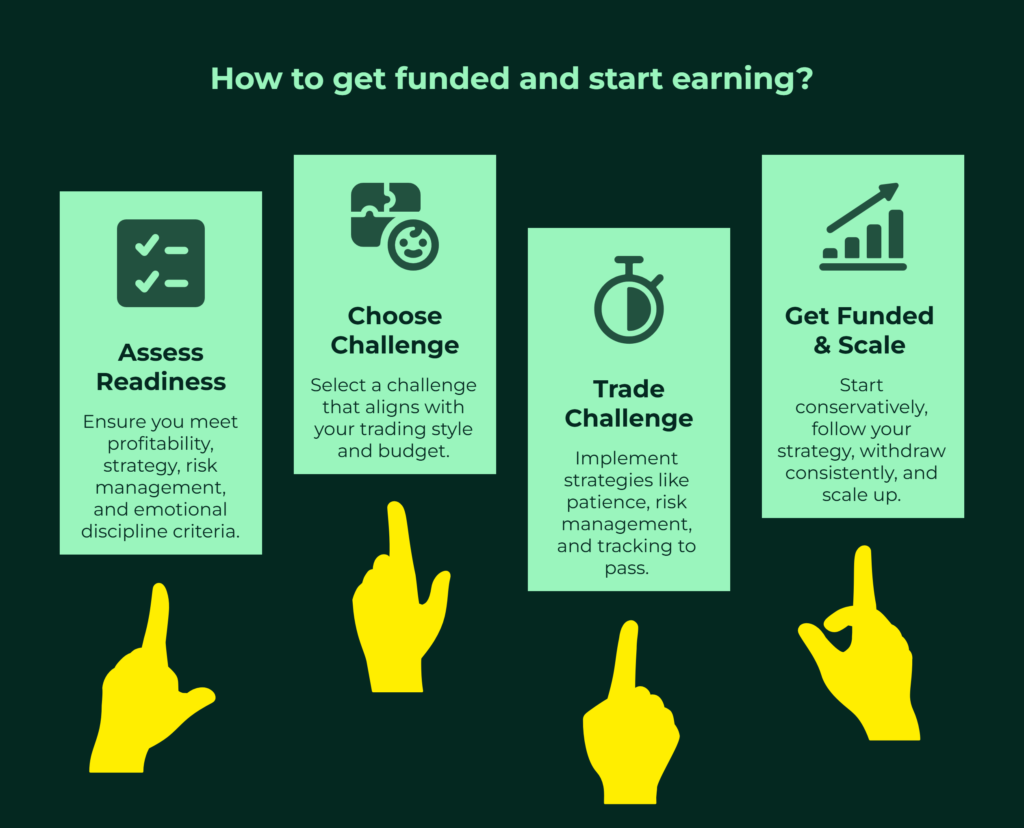 How to get funded and start earning?

Assess Readiness

Ensure you meet profitability, strategy, risk management, and emotional discipline criteria.

Choose Challenge

Select a challenge that aligns with your trading style and budget.

Trade Challenge

Implement strategies like patience, risk management, and tracking to pass.

Get Funded & Scale

Start conservatively, follow your strategy, withdraw consistently, and scale up.